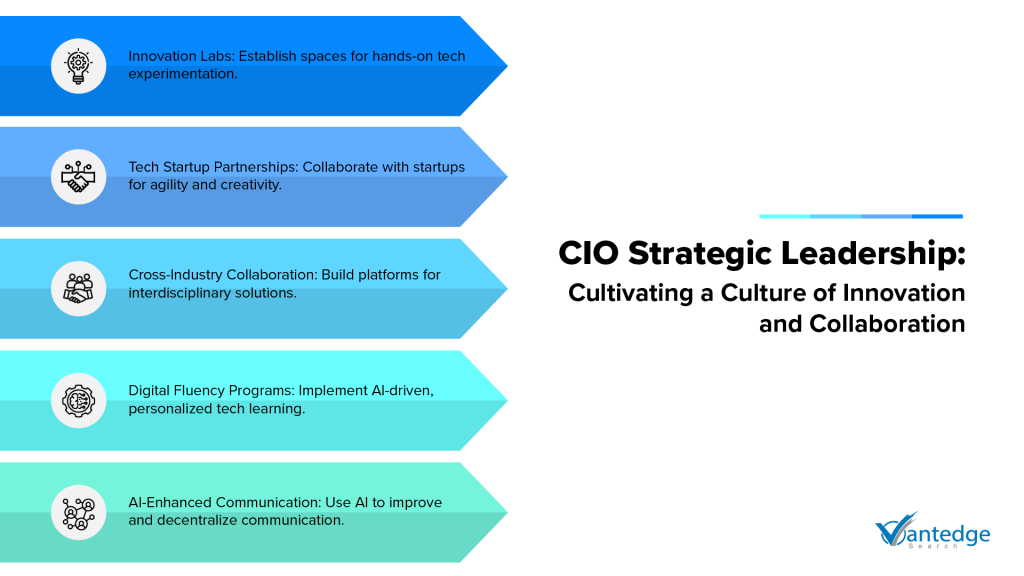 Innovation Labs: Establish spaces for hands-on tech experimentation.

Tech Startup Partnerships: Collaborate with startups for agility and creativity.

Cross-Industry Collaboration: Build platforms for interdisciplinary solutions.

Digital Fluency Programs: Implement AI-driven, personalized tech learning.

AI-Enhanced Communication: Use AI to improve and decentralize communication.

CIO Strategic Leadership:

Cultivating a Culture of Innovation and Collaboration

Vantedge Search